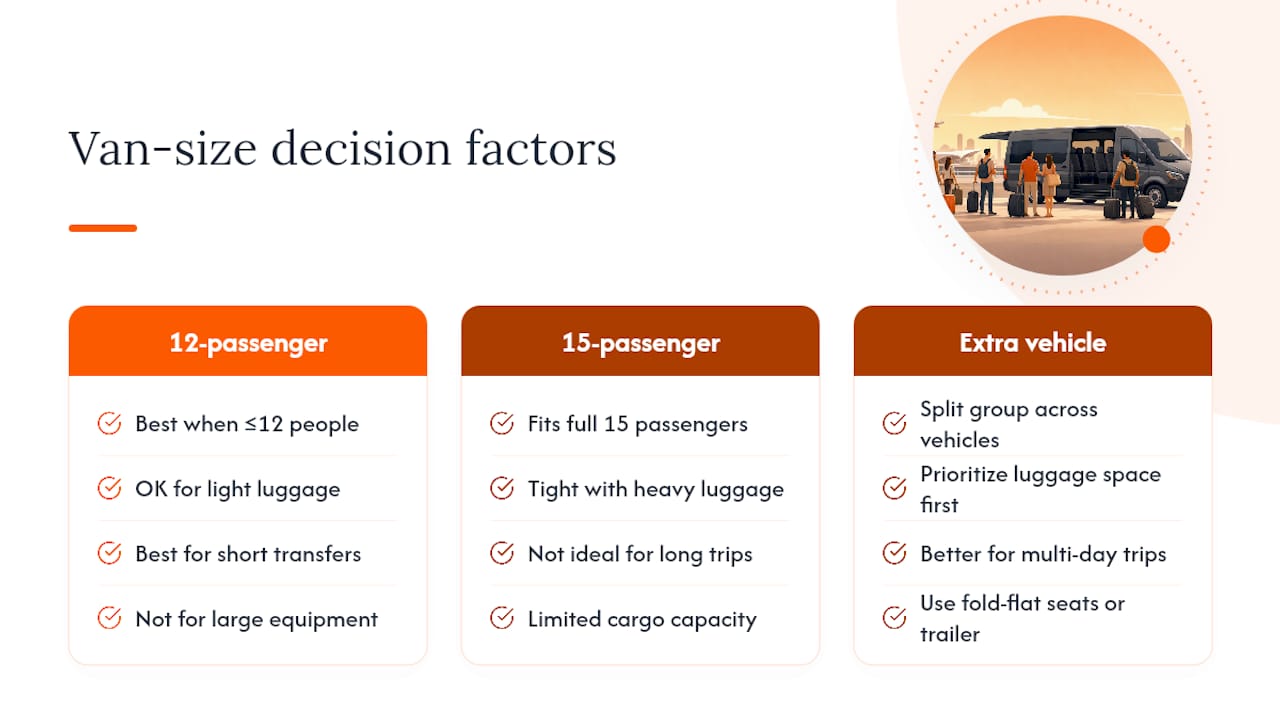 Van-size decision factors

12-passenger

Best when ≤12 people

OK for light luggage

Best for short transfers

Not for large equipment

15-passenger

Fits full 15 passengers

Tight with heavy luggage

Not ideal for long trips

Limited cargo capacity

Extra vehicle

Split group across vehicles

Prioritize luggage space first

Better for multi-day trips

Use fold-flat seats or trailer